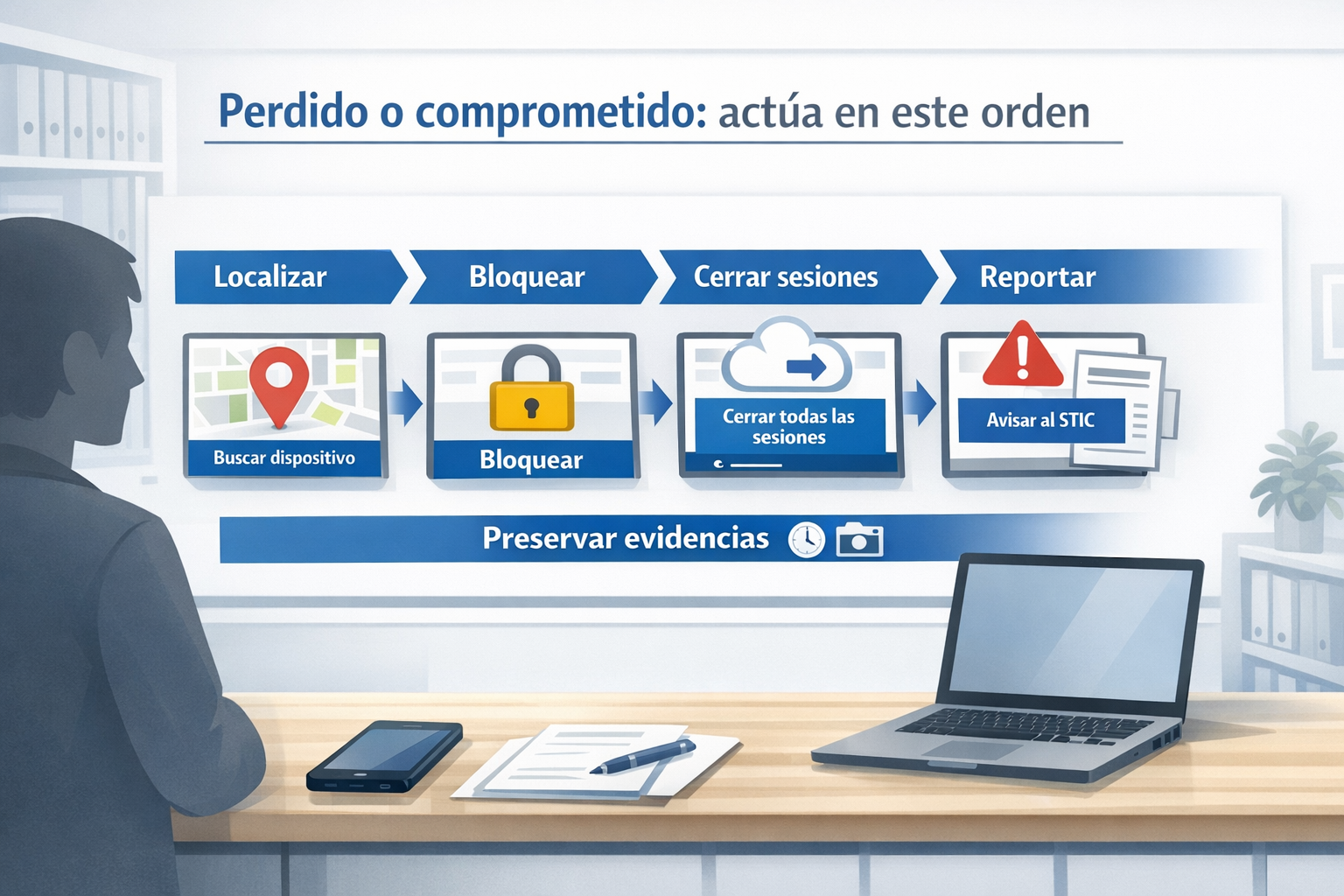 Perdido o comprometido: actúa en este orden

Localizar

Bloquear

Cerrar sesiones

Reportar

Buscar dispositivo

Bloquear

Cerrar todas las sesiones

Avisar al STIC

Preservar evidencias